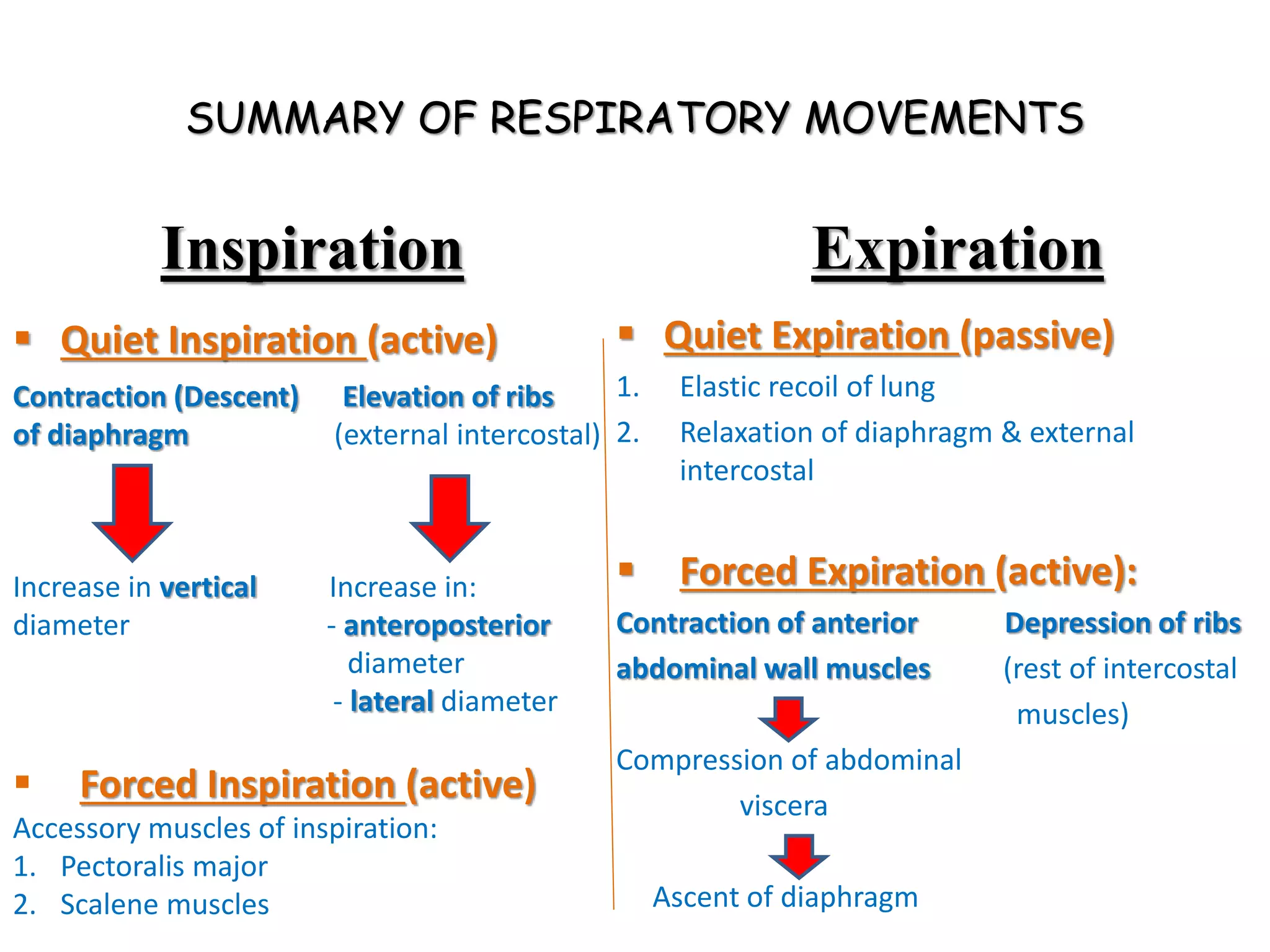 SUMMARY OF RESPIRATORY MOVEMENTS

Inspiration

▪ Quiet Inspiration (active)

Contraction (Descent) of diaphragm

Increase in vertical diameter

Elevation of ribs (external intercostal)

Increase in:
- anteroposterior diameter
- lateral diameter

▪ Forced Inspiration (active)

Accessory muscles of inspiration:
1. Pectoralis major
2. Scalene muscles

Expiration

▪ Quiet Expiration (passive)

1. Elastic recoil of lung
2. Relaxation of diaphragm & external intercostal

▪ Forced Expiration (active):

Contraction of anterior abdominal wall muscles

Compression of abdominal viscera

Ascent of diaphragm

Depression of ribs (rest of intercostal muscles)